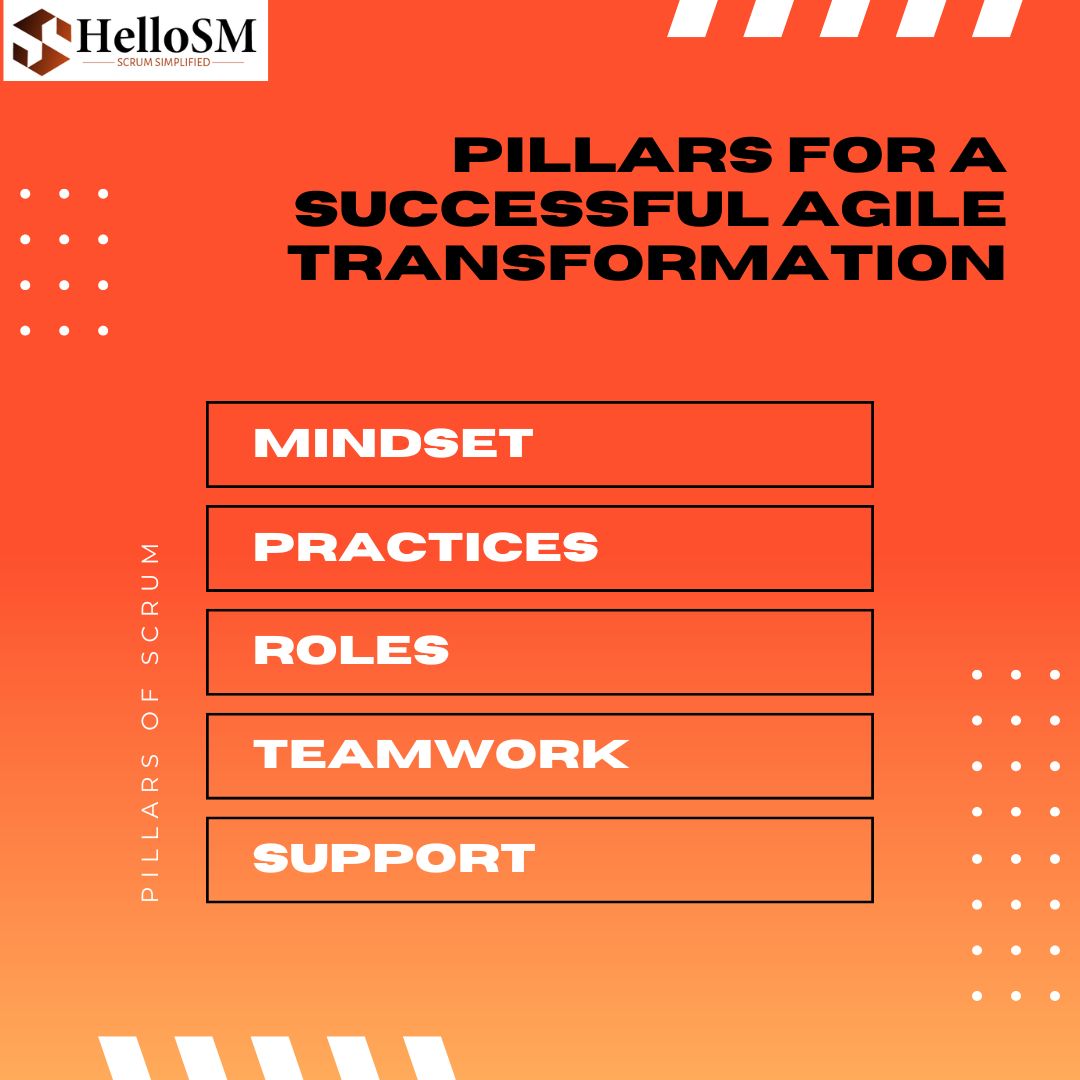 HelloSM
SCRUM SIMPLIFIED

PILLARS FOR A SUCCESSFUL AGILE TRANSFORMATION

PILLARS OF SCRUM

MINDSET

PRACTICES

ROLES

TEAMWORK

SUPPORT